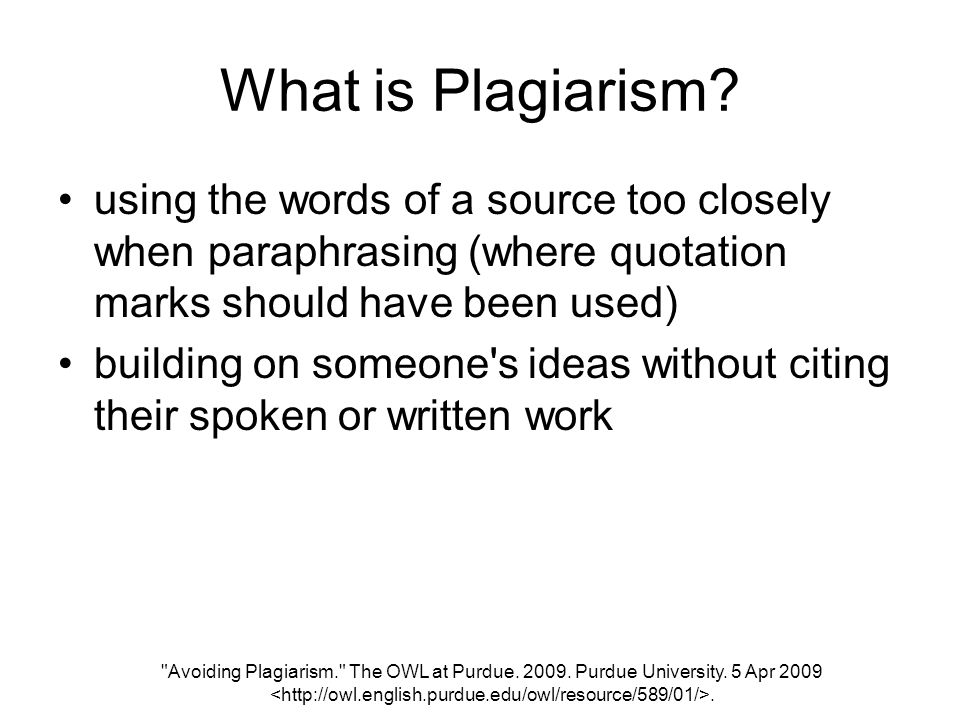 What is Plagiarism?

• using the words of a source too closely when paraphrasing (where quotation marks should have been used)
• building on someone's ideas without citing their spoken or written work

"Avoiding Plagiarism." The OWL at Purdue. 2009. Purdue University. 5 Apr 2009 <http://owl.english.purdue.edu/owl/resource/589/01/>.